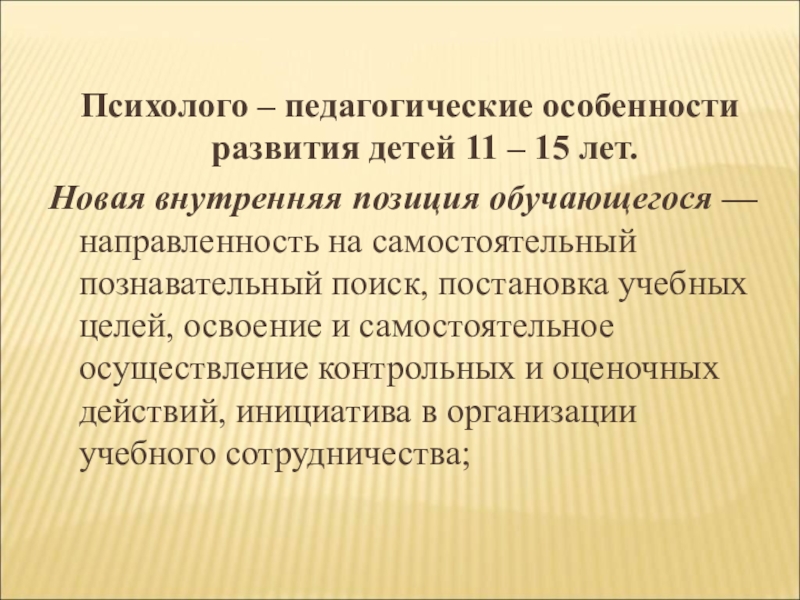 Психолого – педагогические особенности развития детей 11 – 15 лет.

Новая внутренняя позиция обучающегося — направленность на самостоятельный познавательный поиск, постановка учебных целей, освоение и самостоятельное осуществление контрольных и оценочных действий, инициатива в организации учебного сотрудничества;